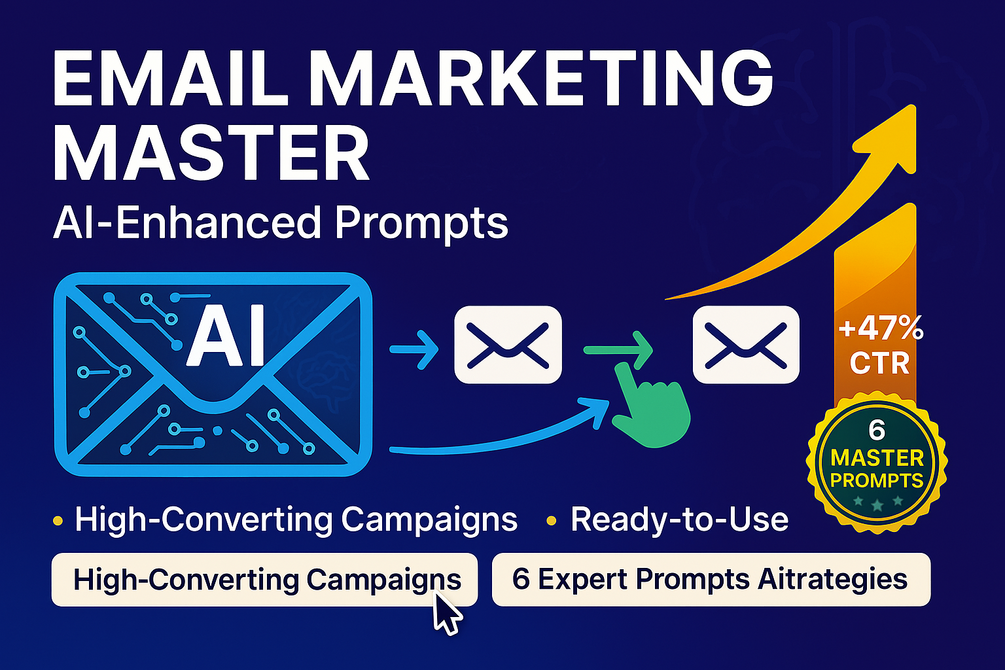 EMAIL MARKETING MASTER

AI-Enhanced Prompts

AI

+47% CTR

6 MASTER PROMPTS

• High-Converting Campaigns • Ready-to-Use

High-Converting Campaigns

6 Expert Prompts Aitrategies